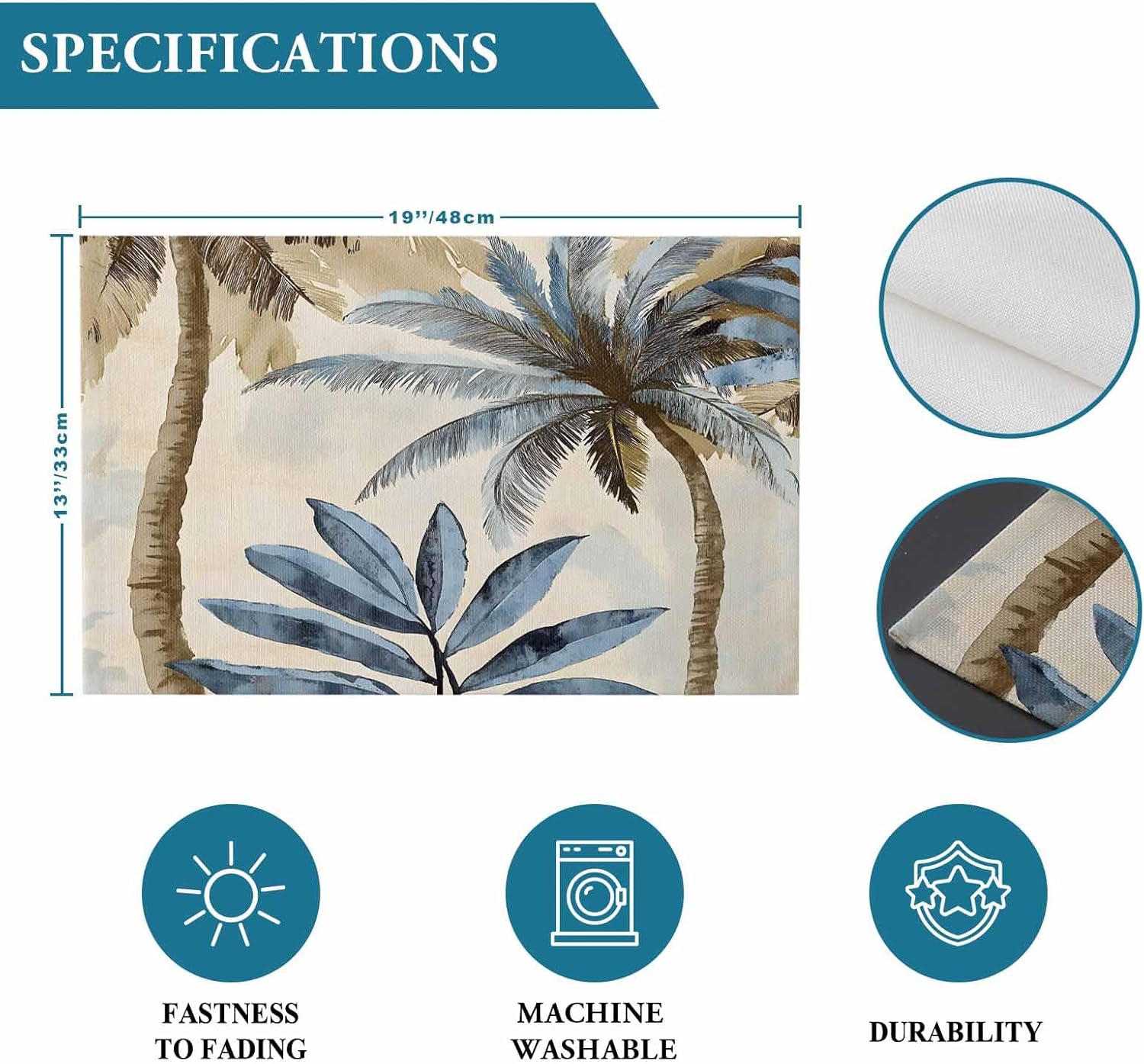 SPECIFICATIONS

19''/48cm

13''/33cm

FASTNESS TO FADING

MACHINE WASHABLE

DURABILITY